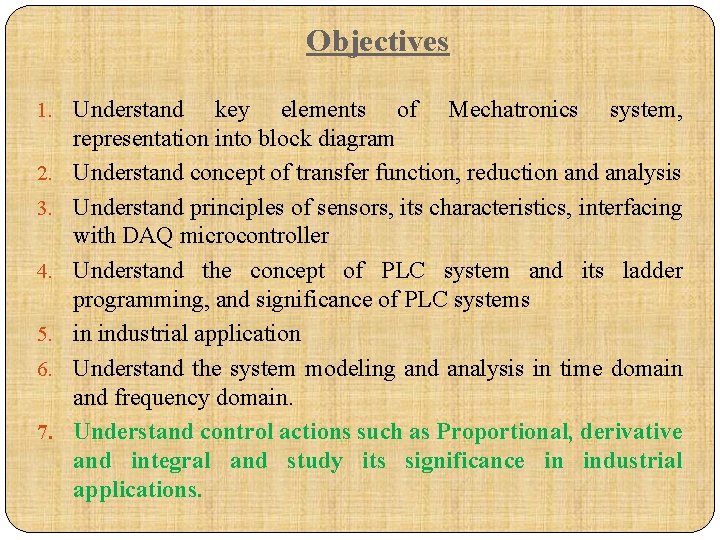 Objectives

1. Understand key elements of Mechatronics system, representation into block diagram
2. Understand concept of transfer function, reduction and analysis
3. Understand principles of sensors, its characteristics, interfacing with DAQ microcontroller
4. Understand the concept of PLC system and its ladder programming, and significance of PLC systems
5. in industrial application
6. Understand the system modeling and analysis in time domain and frequency domain.
7. Understand control actions such as Proportional, derivative and integral and study its significance in industrial applications.